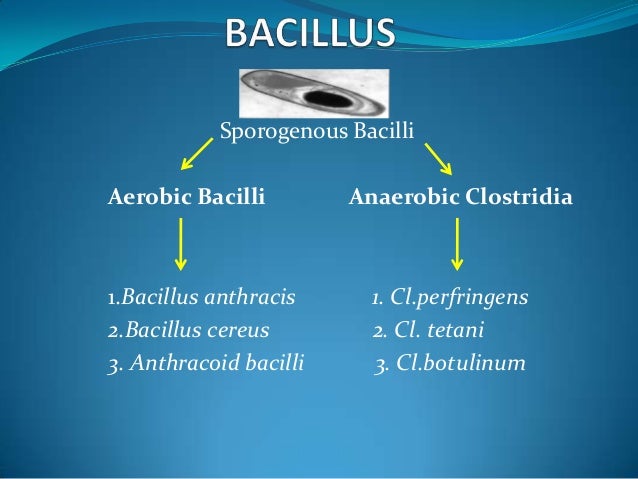 BACILLUS

Sporogenous Bacilli

Aerobic Bacilli

1.Bacillus anthracis
2.Bacillus cereus
3. Anthracoid bacilli

Anaerobic Clostridia

1. Cl.perfringens
2. Cl. tetani
3. Cl.botulinum